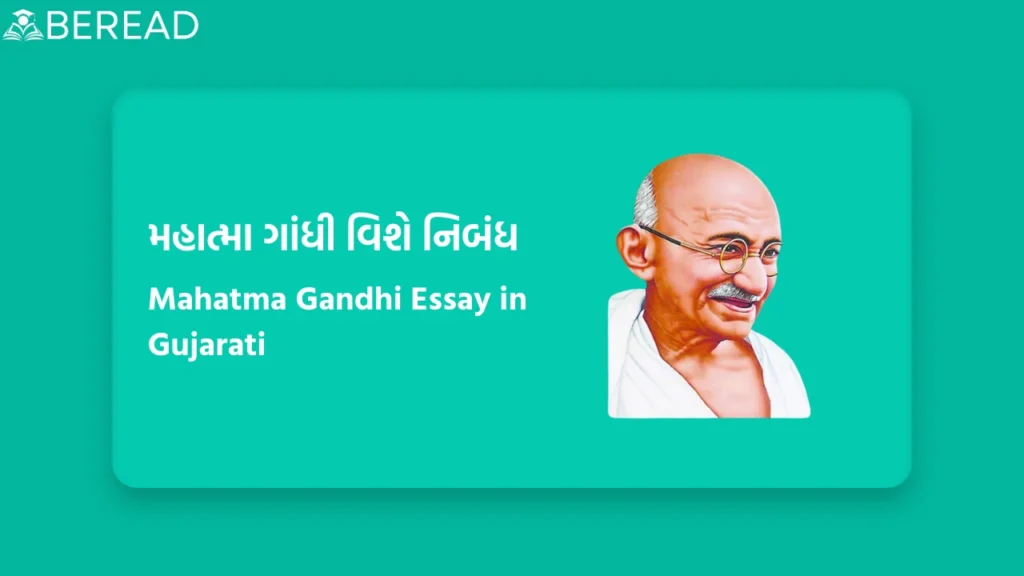 BEREAD

મહાત્મા ગાંધી વિશે નિબંધ

Mahatma Gandhi Essay in Gujarati